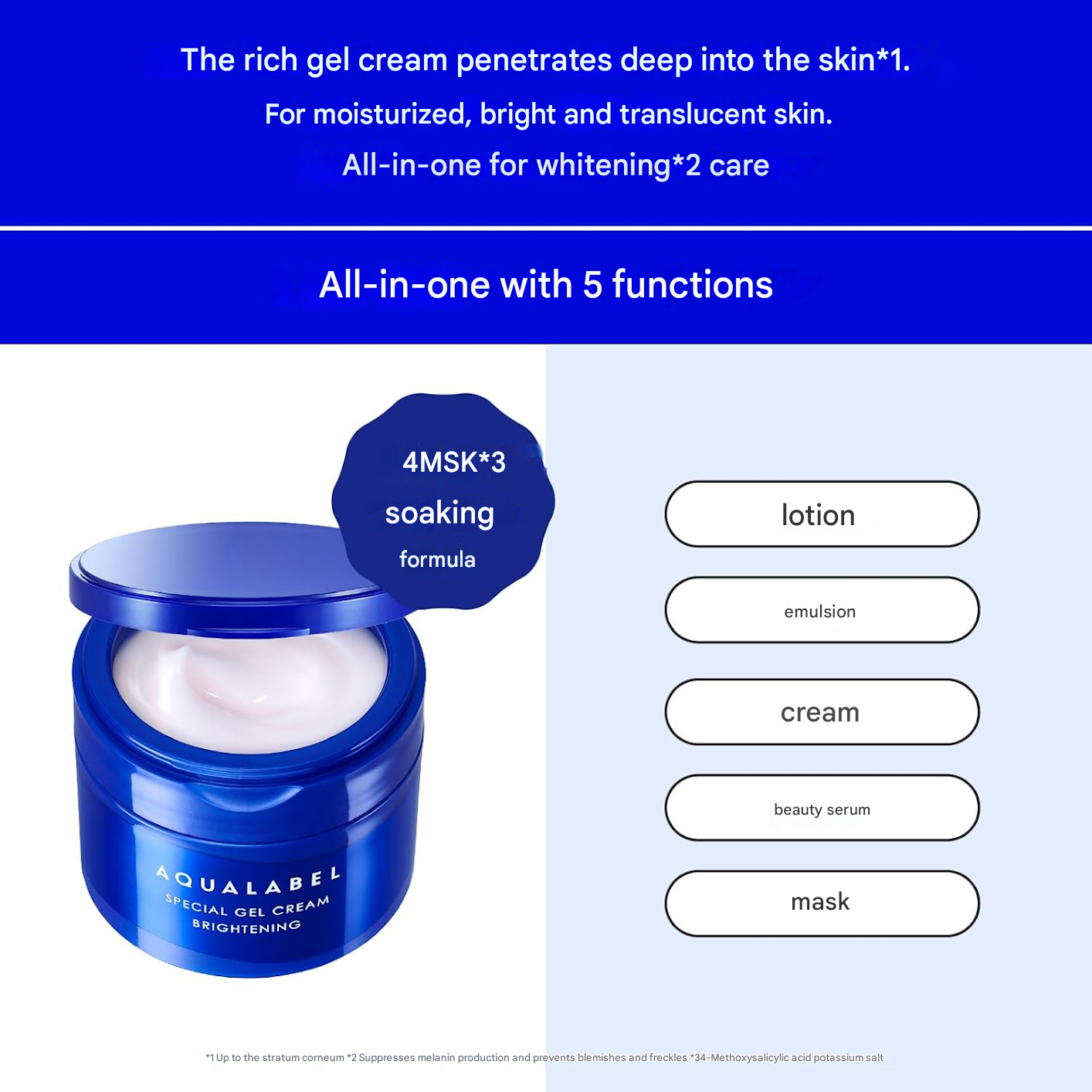 The rich gel cream penetrates deep into the skin*1.

For moisturized, bright and translucent skin.

All-in-one for whitening*2 care

All-in-one with 5 functions

4MSK*3
soaking
formula

AQUALABEL
SPECIAL GEL CREAM
BRIGHTENING

lotion

emulsion

cream

beauty serum

mask

*1 Up to the stratum corneum *2 Suppresses melanin production and prevents blemishes and freckles *34-Methoxysalicylic acid potassium salt